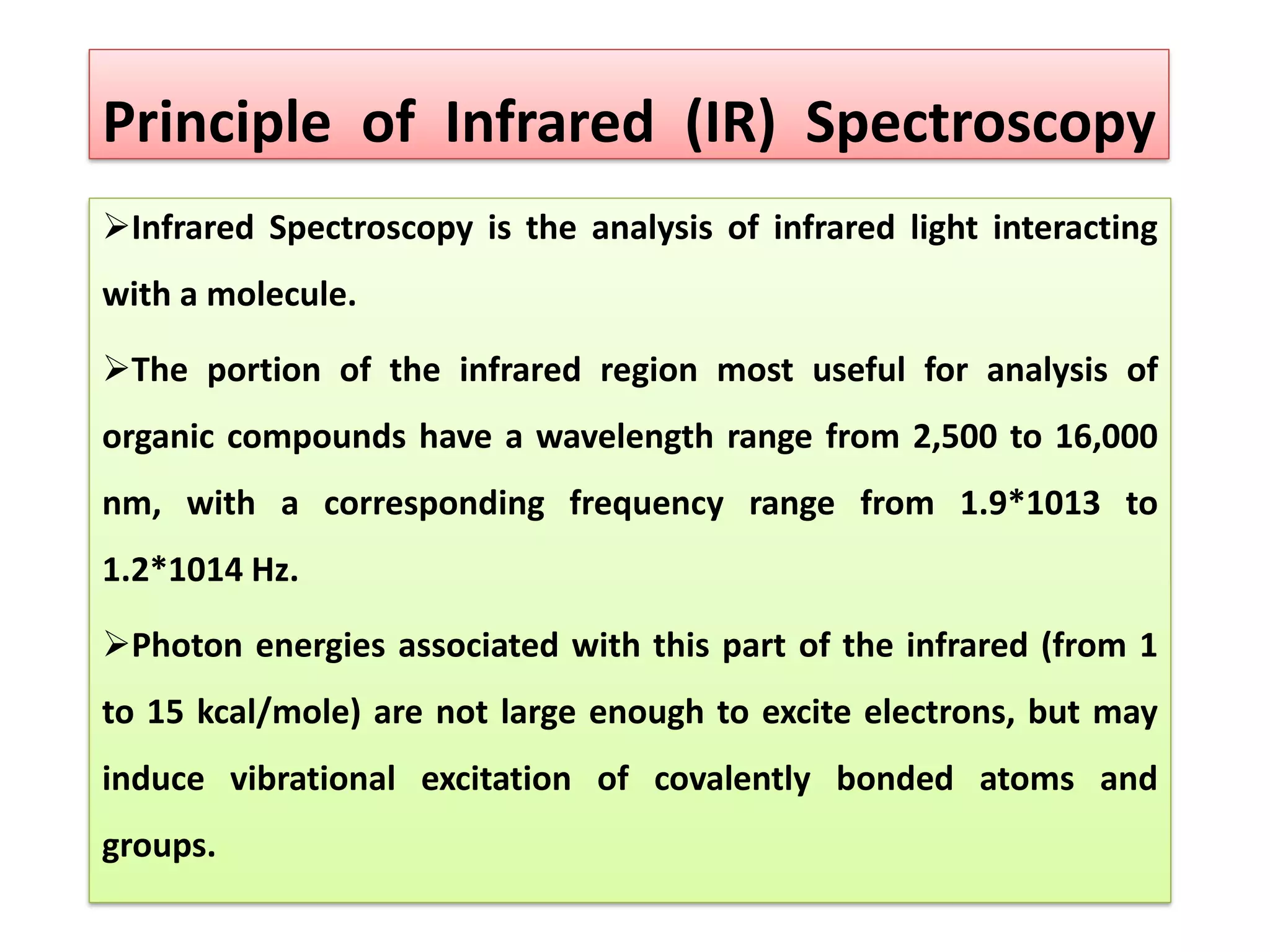 Principle of Infrared (IR) Spectroscopy

➢Infrared Spectroscopy is the analysis of infrared light interacting with a molecule.

➢The portion of the infrared region most useful for analysis of organic compounds have a wavelength range from 2,500 to 16,000 nm, with a corresponding frequency range from 1.9*1013 to 1.2*1014 Hz.

➢Photon energies associated with this part of the infrared (from 1 to 15 kcal/mole) are not large enough to excite electrons, but may induce vibrational excitation of covalently bonded atoms and groups.